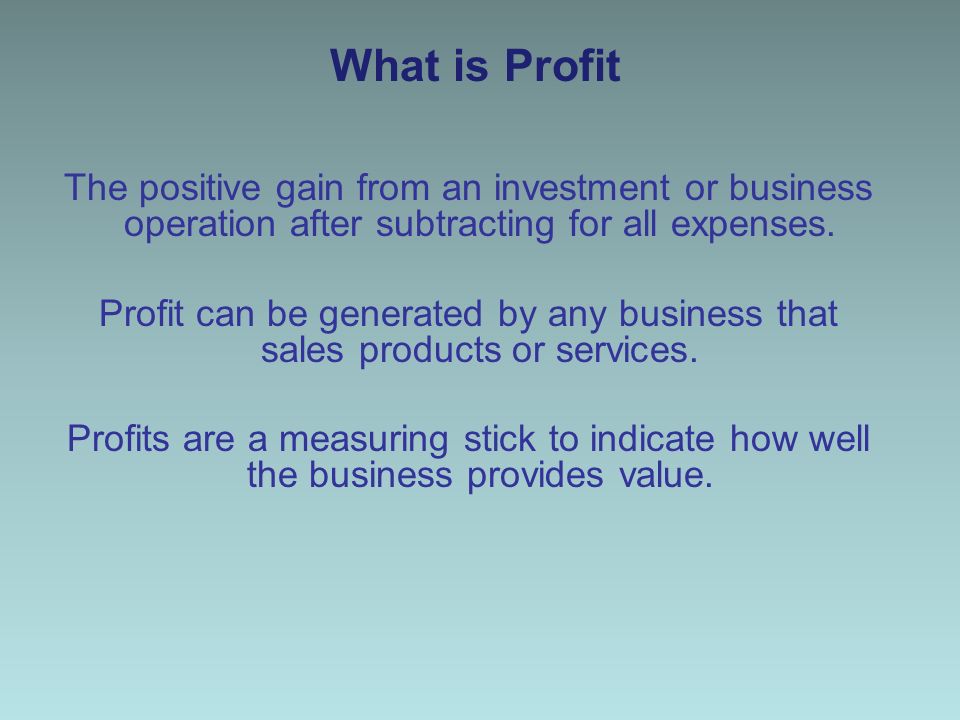 What is Profit

The positive gain from an investment or business operation after subtracting for all expenses.

Profit can be generated by any business that sales products or services.

Profits are a measuring stick to indicate how well the business provides value.